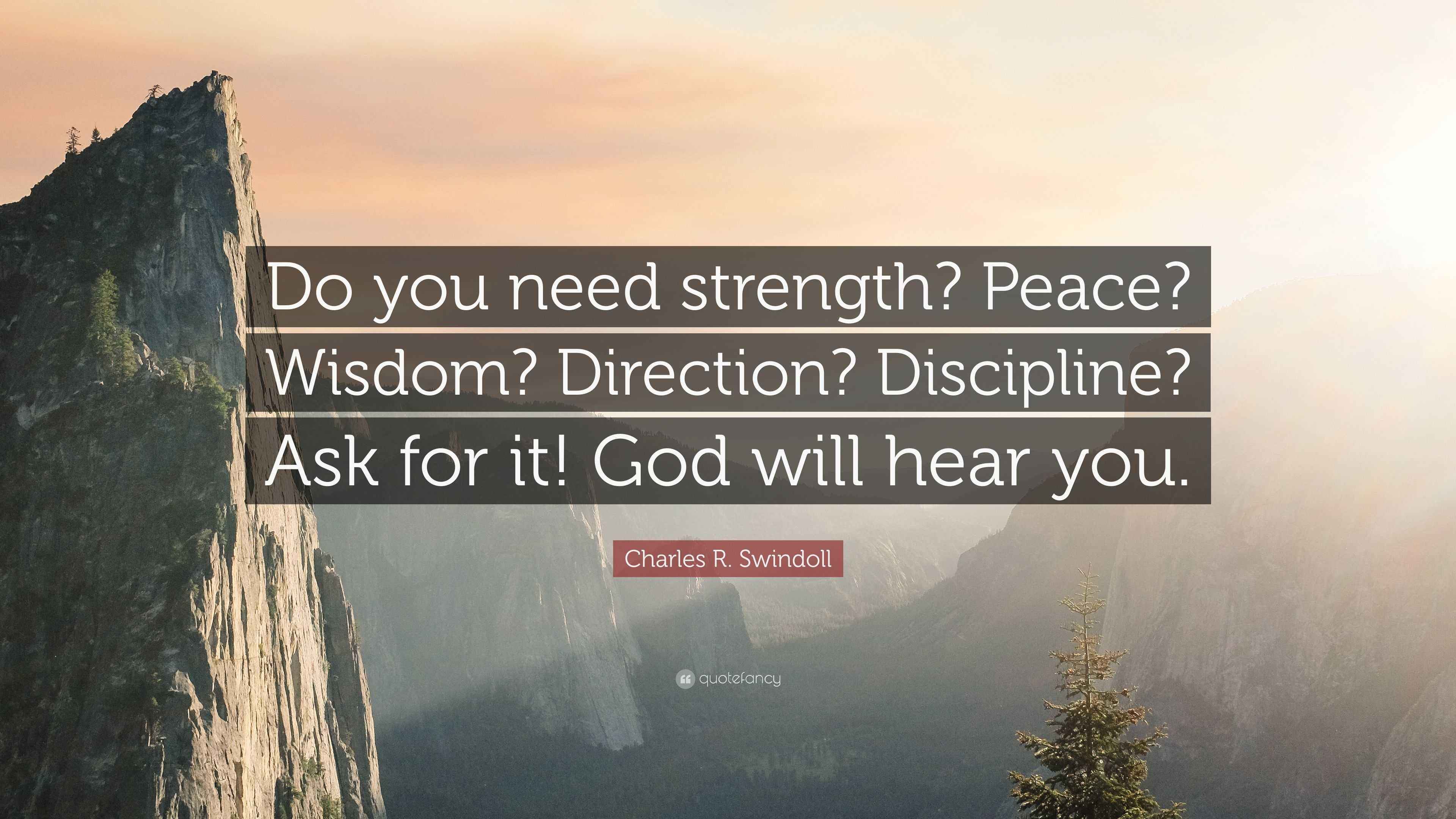 Do you need strength? Peace? Wisdom? Direction? Discipline? Ask for it! God will hear you.

Charles R. Swindoll

quotefancy